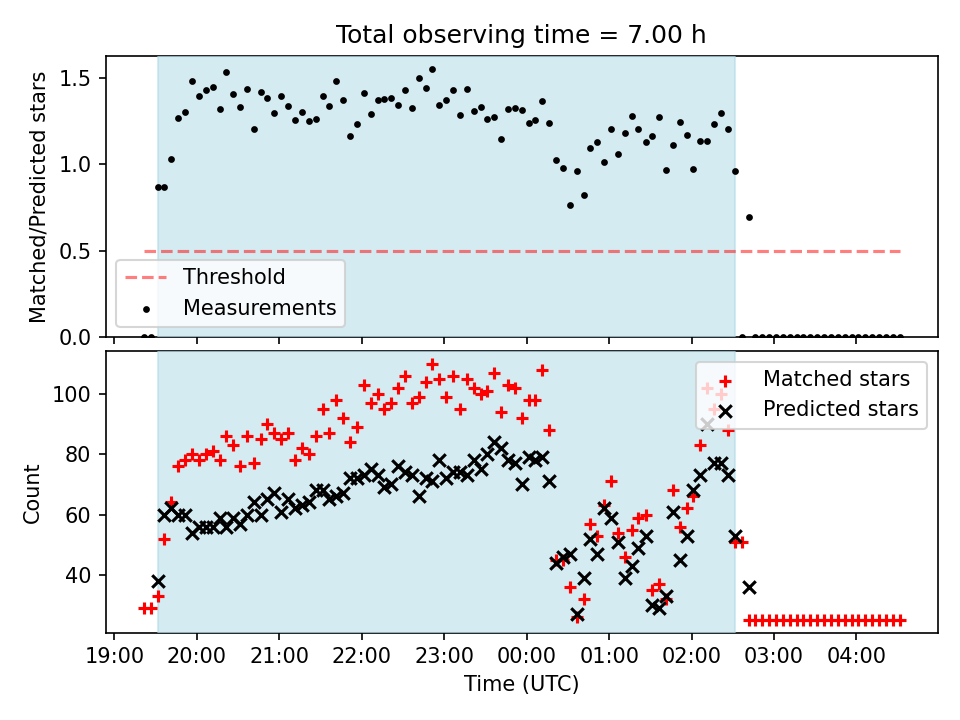 Total observing time = 7.00 h

Matched/Predicted stars

1.5
1.0
0.5
0.0

Threshold
Measurements

Count

100
80
60
40

Matched stars
Predicted stars

19:00 20:00 21:00 22:00 23:00 00:00 01:00 02:00 03:00 04:00

Time (UTC)